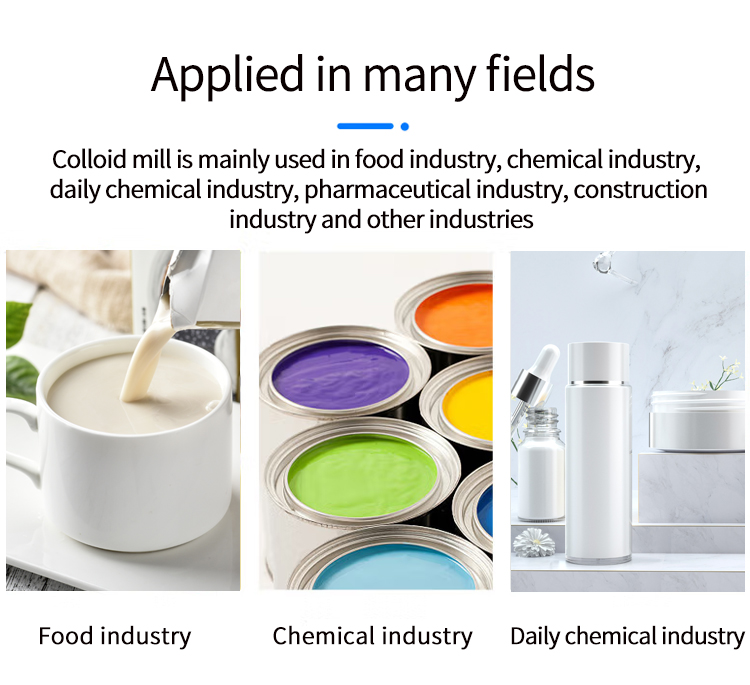 Applied in many fields

Colloid mill is mainly used in food industry, chemical industry, daily chemical industry, pharmaceutical industry, construction industry and other industries

Food industry

Chemical industry

Daily chemical industry